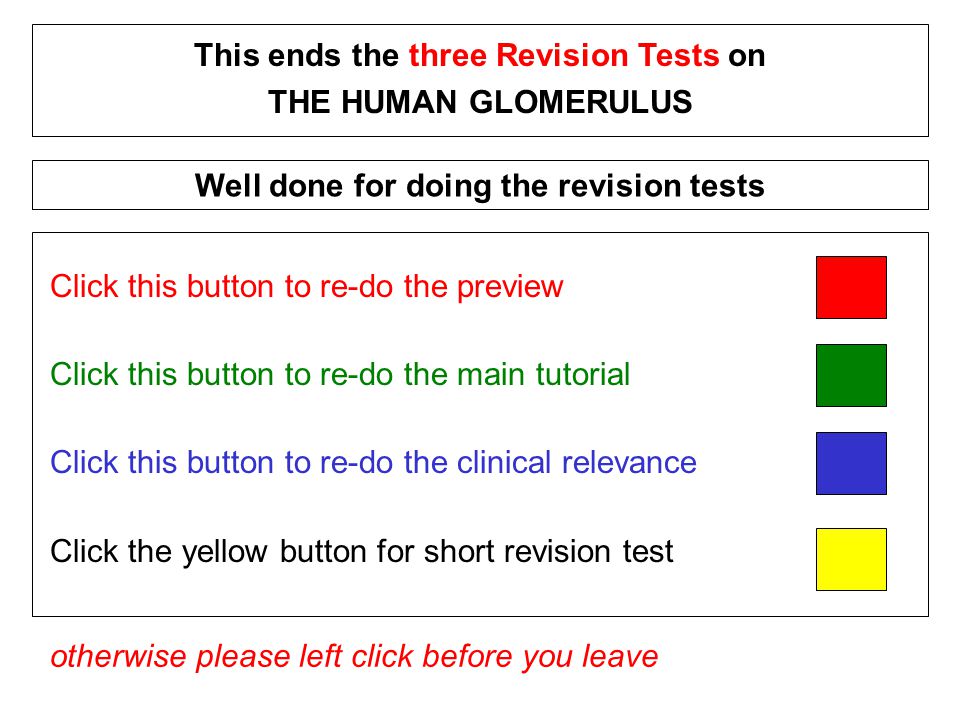 This ends the three Revision Tests on
THE HUMAN GLOMERULUS

Well done for doing the revision tests

Click this button to re-do the preview

Click this button to re-do the main tutorial

Click this button to re-do the clinical relevance

Click the yellow button for short revision test

otherwise please left click before you leave